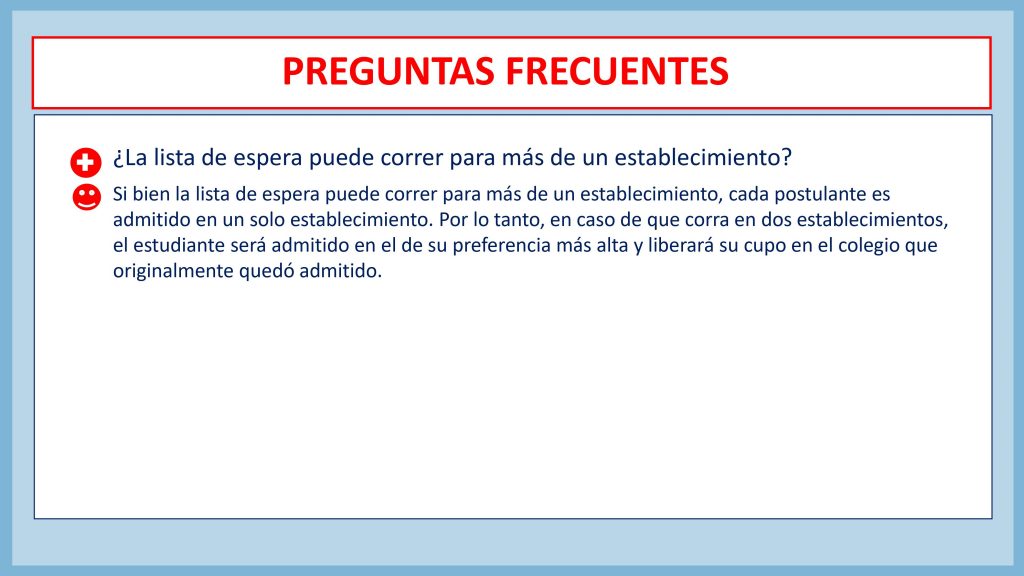 PREGUNTAS FRECUENTES

¿La lista de espera puede correr para más de un establecimiento?

Si bien la lista de espera puede correr para más de un establecimiento, cada postulante es admitido en un solo establecimiento. Por lo tanto, en caso de que corra en dos establecimientos, el estudiante será admitido en el de su preferencia más alta y liberará su cupo en el colegio que originalmente quedó admitido.